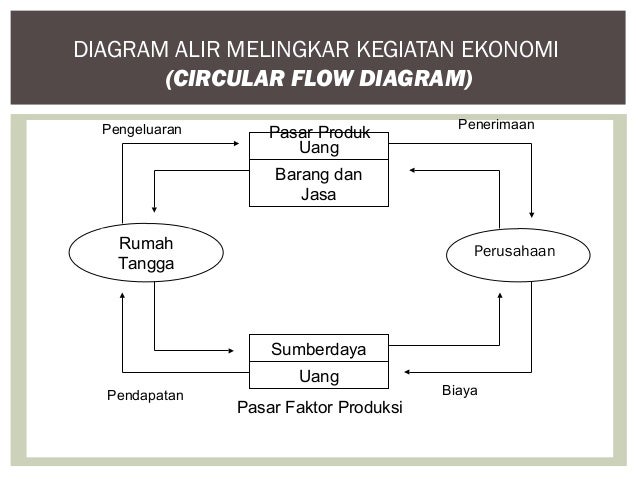 DIAGRAM ALIR MELINGKAR KEGIATAN EKONOMI
(CIRCULAR FLOW DIAGRAM)

Pengeluaran

Pasar Produk

Penerimaan

Uang

Barang dan Jasa

Rumah Tangga

Perusahaan

Sumberdaya

Uang

Pendapatan

Biaya

Pasar Faktor Produksi